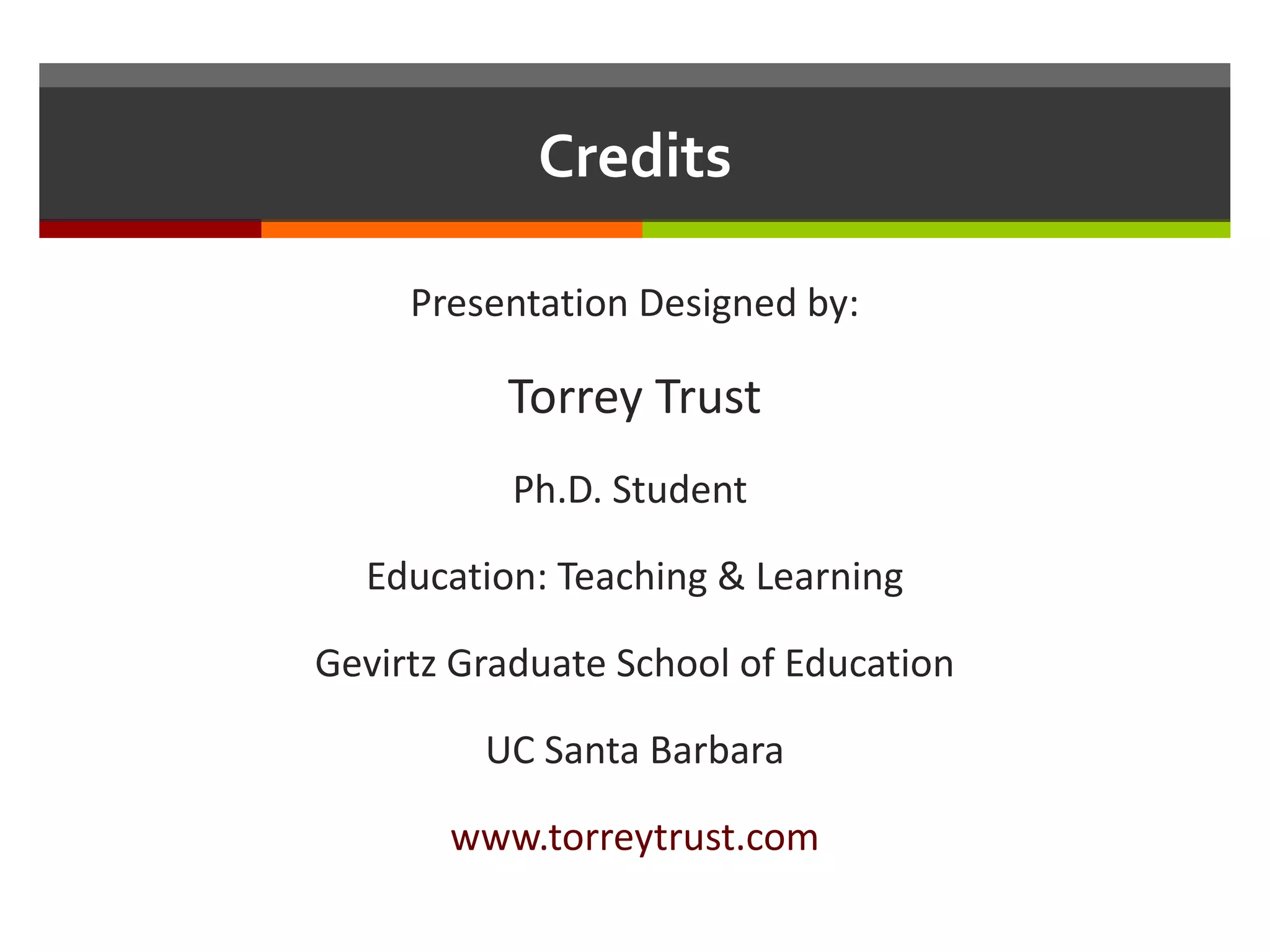 Credits

Presentation Designed by:

Torrey Trust

Ph.D. Student

Education: Teaching & Learning

Gevirtz Graduate School of Education

UC Santa Barbara

www.torreytrust.com